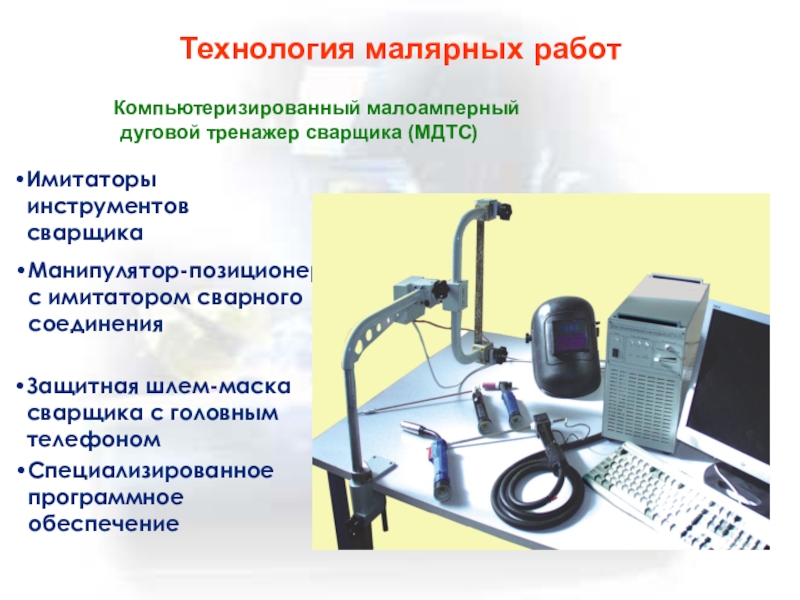 Технология малярных работ

Компьютеризированный малоамперный дуговой тренажер сварщика (МДТС)

•Имитаторы инструментов сварщика

•Манипулятор-позиционер с имитатором сварного соединения

•Защитная шлем-маска сварщика с головным телефоном

•Специализированное программное обеспечение